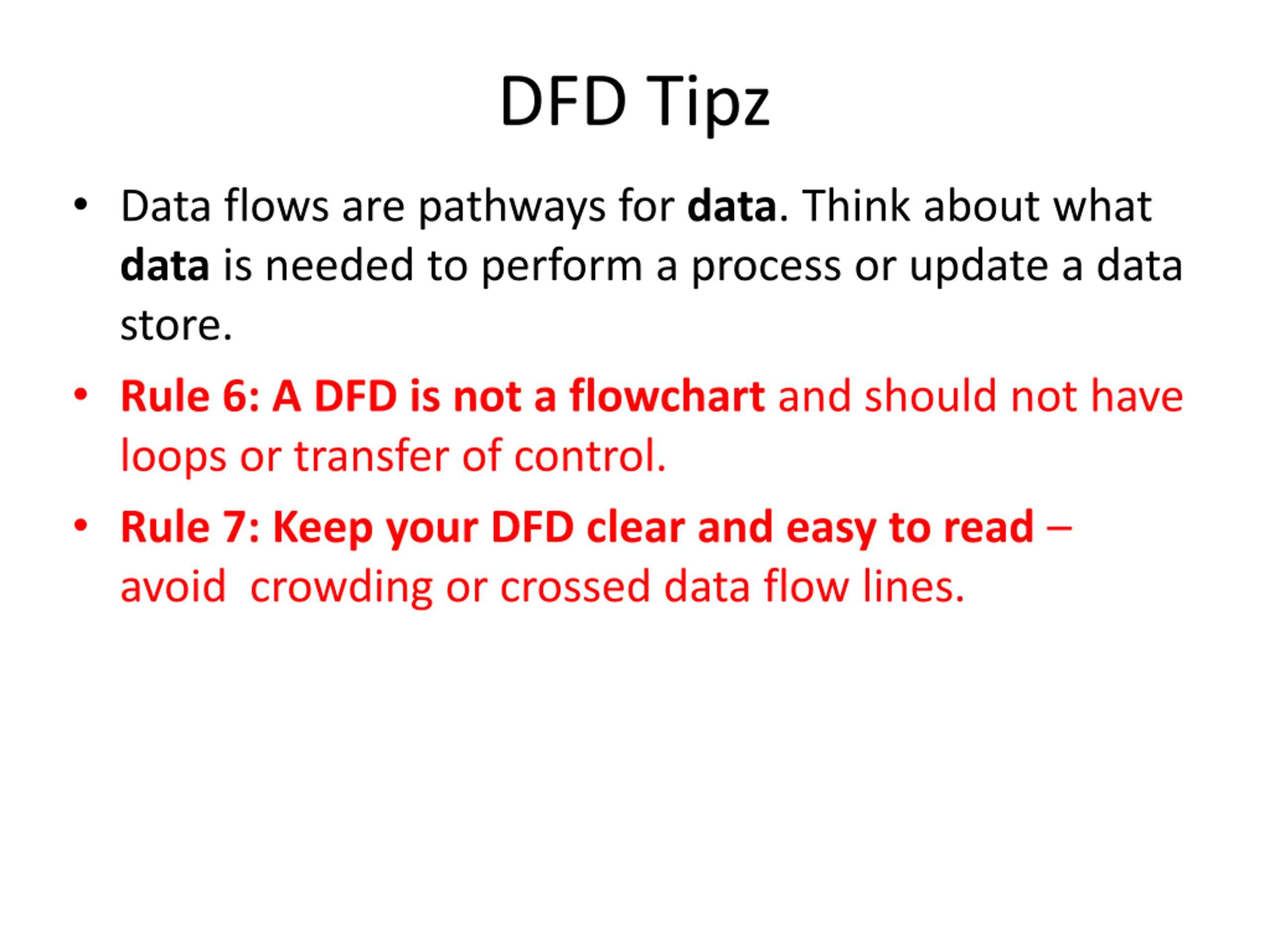 DFD Tipz

• Data flows are pathways for data. Think about what data is needed to perform a process or update a data store.

• Rule 6: A DFD is not a flowchart and should not have loops or transfer of control.

• Rule 7: Keep your DFD clear and easy to read – avoid crowding or crossed data flow lines.